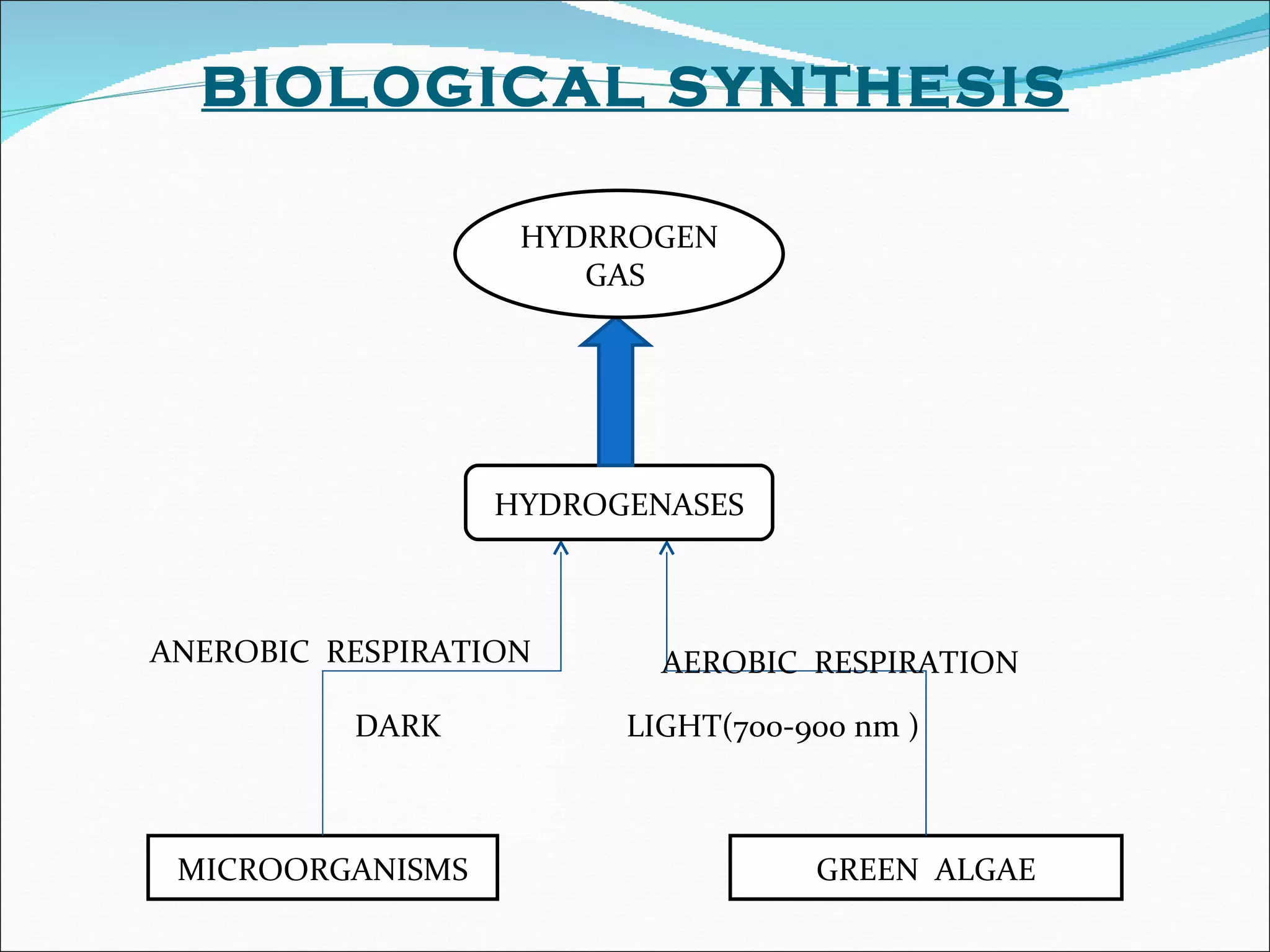 BIOLOGICAL SYNTHESIS

HYDRROGEN GAS

HYDROGENASES

ANEROBIC RESPIRATION

AEROBIC RESPIRATION

DARK

LIGHT(700-900 nm )

MICROORGANISMS

GREEN ALGAE